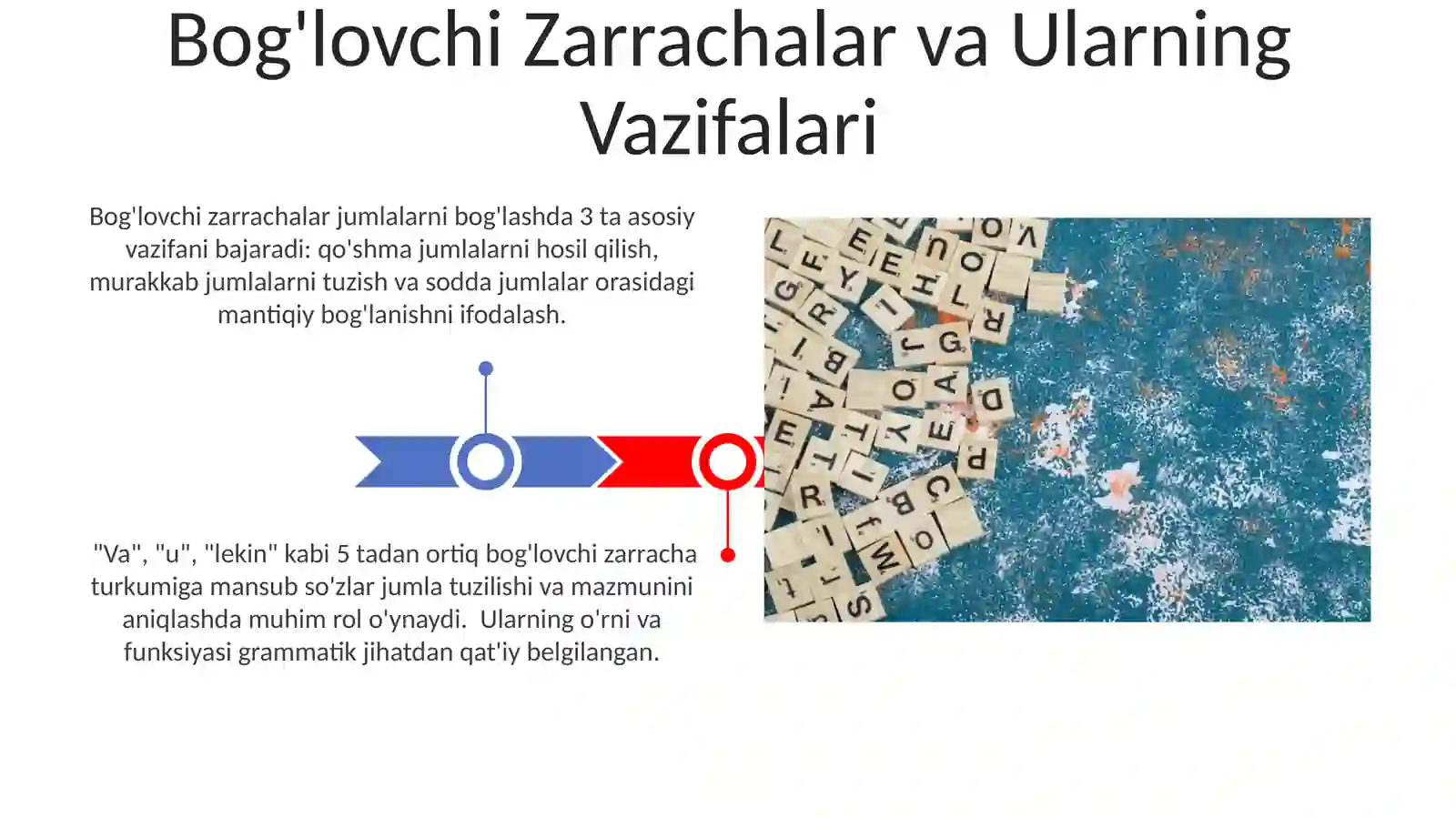 Bog'lovchi Zarrachalar va Ularning Vazifalari

Bog'lovchi zarrachalar jumlalarni bog'lashda 3 ta asosiy vazifani bajaradi: qo'shma jumlalarni hosil qilish, murakkab jumlalarni tuzish va sodda jumlalar orasidagi mantiqiy bog'lanishni ifodalash.

"Va", "u", "lekin" kabi 5 tadan ortiq bog'lovchi zarracha turkumiga mansub so'zlar jumla tuzilishi va mazmunini aniqlashda muhim rol o'ynaydi. Ularning o'rni va funksiyasi grammatik jihatdan qat'iy belgilangan.